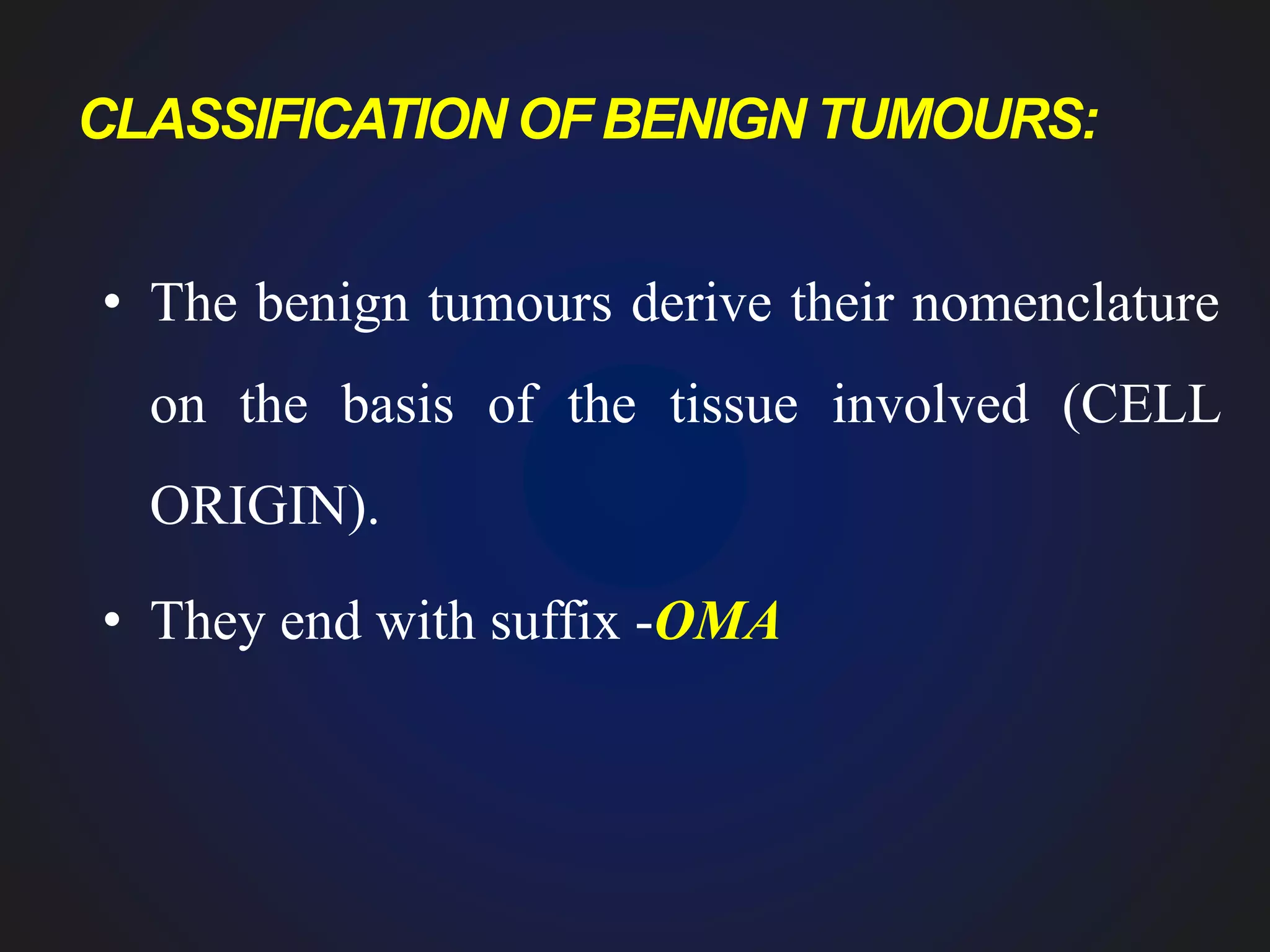 CLASSIFICATION OF BENIGN TUMOURS:

• The benign tumours derive their nomenclature on the basis of the tissue involved (CELL ORIGIN).

• They end with suffix -OMA